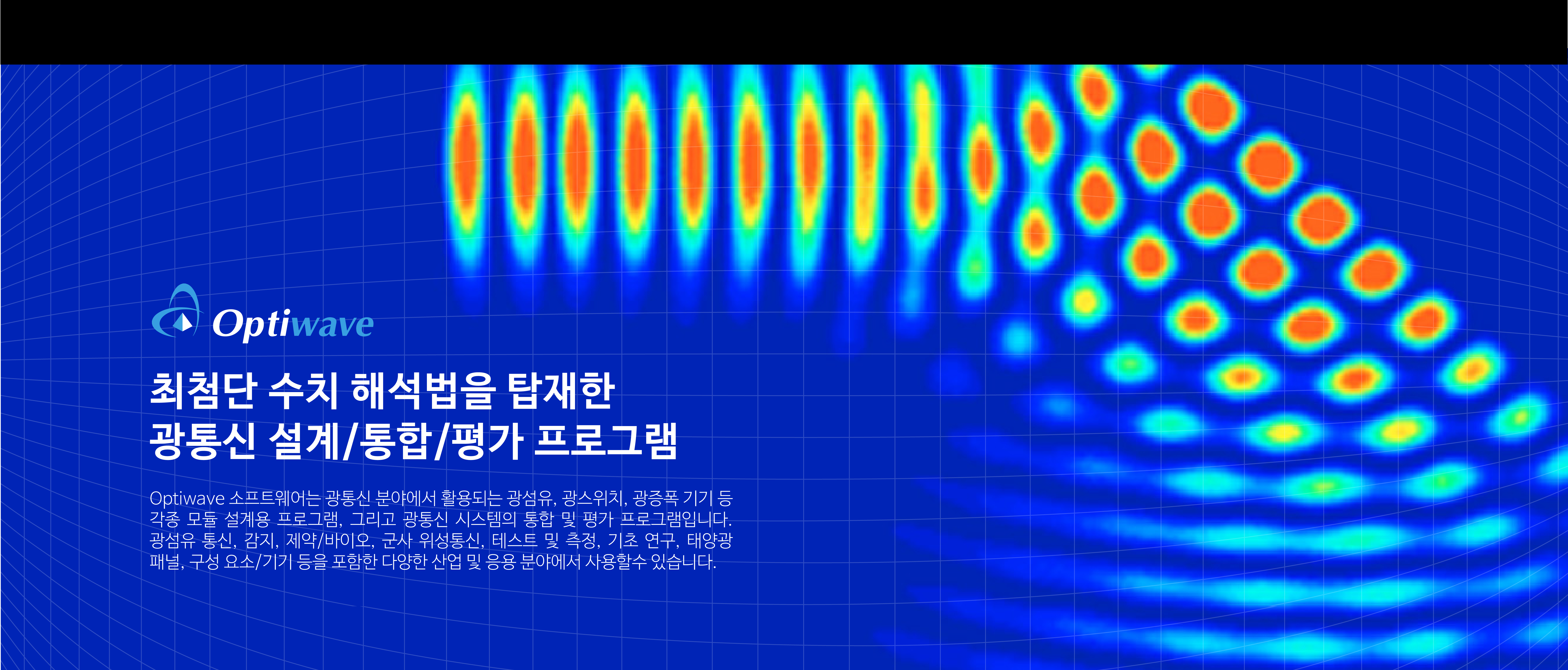 Optiwave

최첨단 수치 해석법을 탑재한
광통신 설계/통합/평가 프로그램

Optiwave 소프트웨어는 광통신 분야에서 활용되는 광섬유, 광스위치, 광증폭 기기 등 각종 모듈 설계용 프로그램, 그리고 광통신 시스템의 통합 및 평가 프로그램입니다. 광섬유 통신, 감지, 제약/바이오, 군사 위성통신, 테스트 및 측정, 기초 연구, 태양광 패널, 구성 요소/기기 등을 포함한 다양한 산업 및 응용 분야에서 사용할수 있습니다.